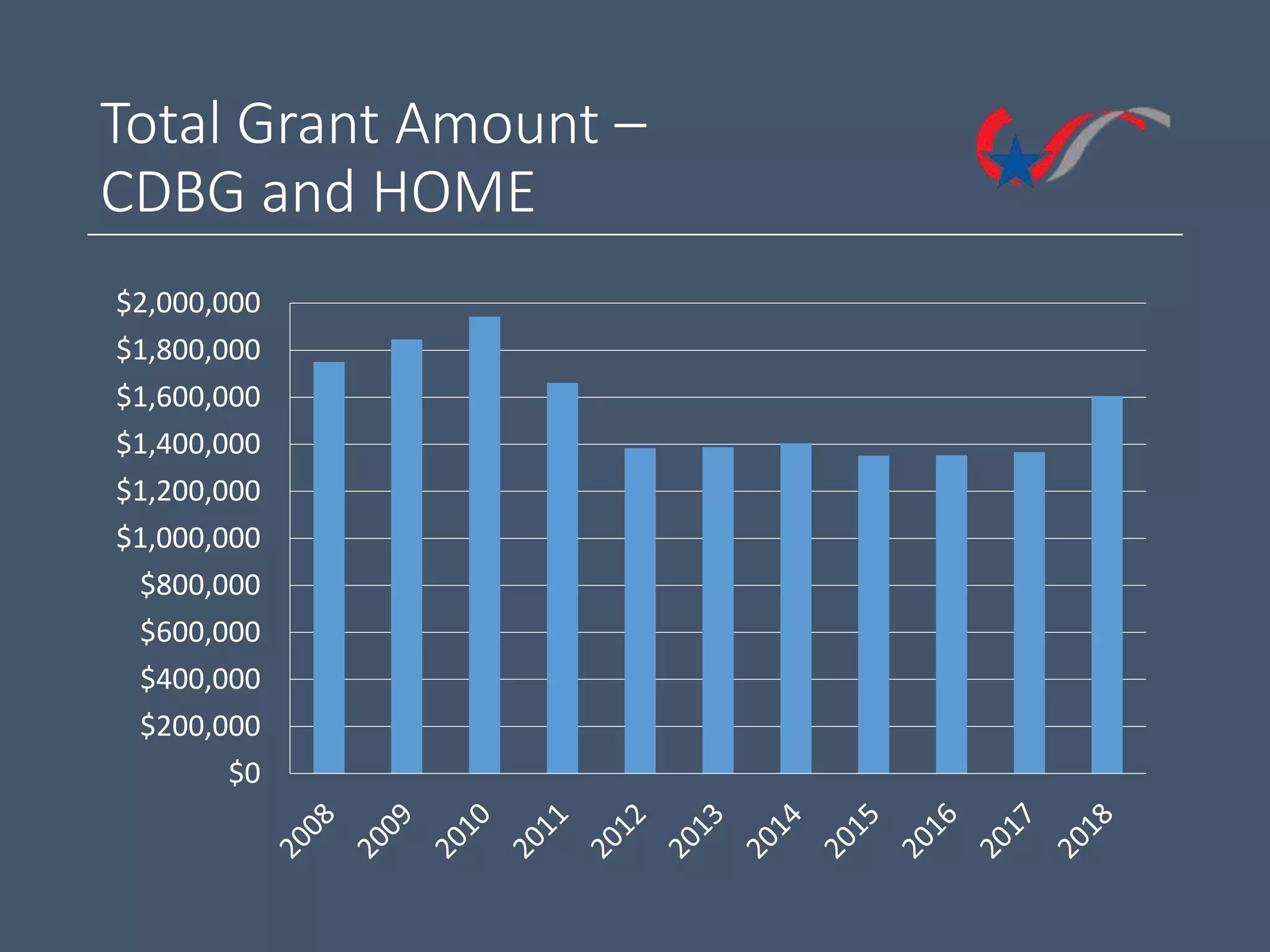 Total Grant Amount – CDBG and HOME

$2,000,000
$1,800,000
$1,600,000
$1,400,000
$1,200,000
$1,000,000
$800,000
$600,000
$400,000
$200,000
$0

2008 2009 2010 2011 2012 2013 2014 2015 2016 2017 2018